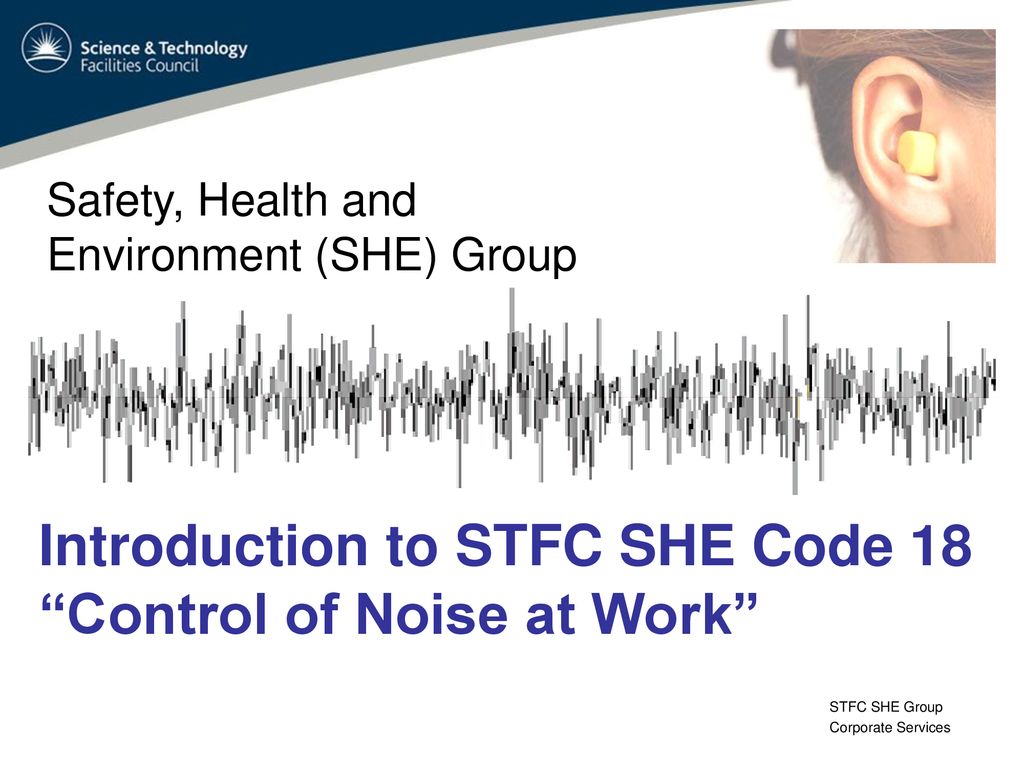 Science & Technology
Facilities Council

Safety, Health and Environment (SHE) Group

Introduction to STFC SHE Code 18 “Control of Noise at Work”

STFC SHE Group
Corporate Services